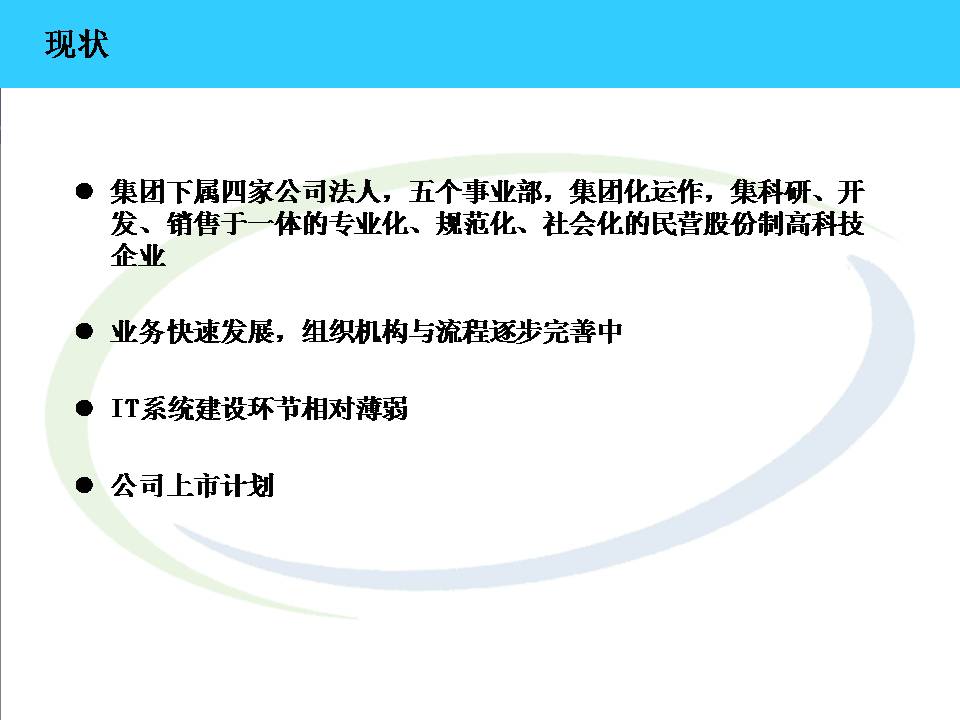 现状

● 集团下属四家公司法人，五个事业部，集团化运作，集科研、开发、销售于一体的专业化、规范化、社会化的民营股份制高科技企业

● 业务快速发展，组织机构与流程逐步完善中

● IT系统建设环节相对薄弱

● 公司上市计划